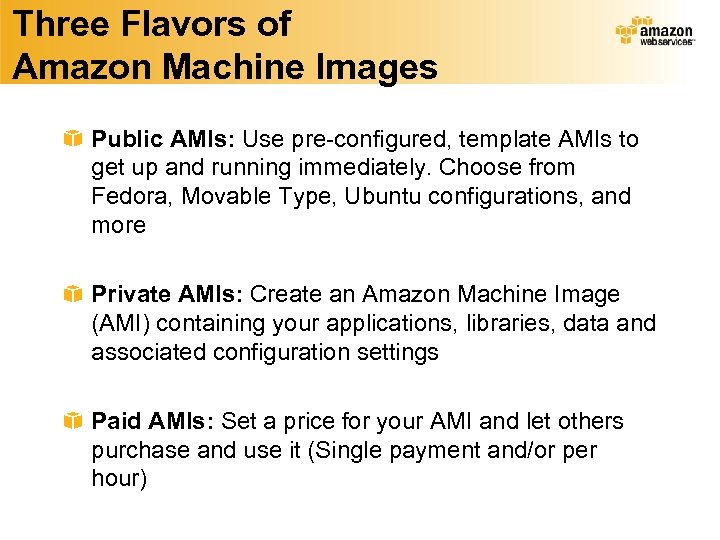 Three Flavors of Amazon Machine Images

amazon webservices™

Public AMIs: Use pre-configured, template AMIs to get up and running immediately. Choose from Fedora, Movable Type, Ubuntu configurations, and more

Private AMIs: Create an Amazon Machine Image (AMI) containing your applications, libraries, data and associated configuration settings

Paid AMIs: Set a price for your AMI and let others purchase and use it (Single payment and/or per hour)